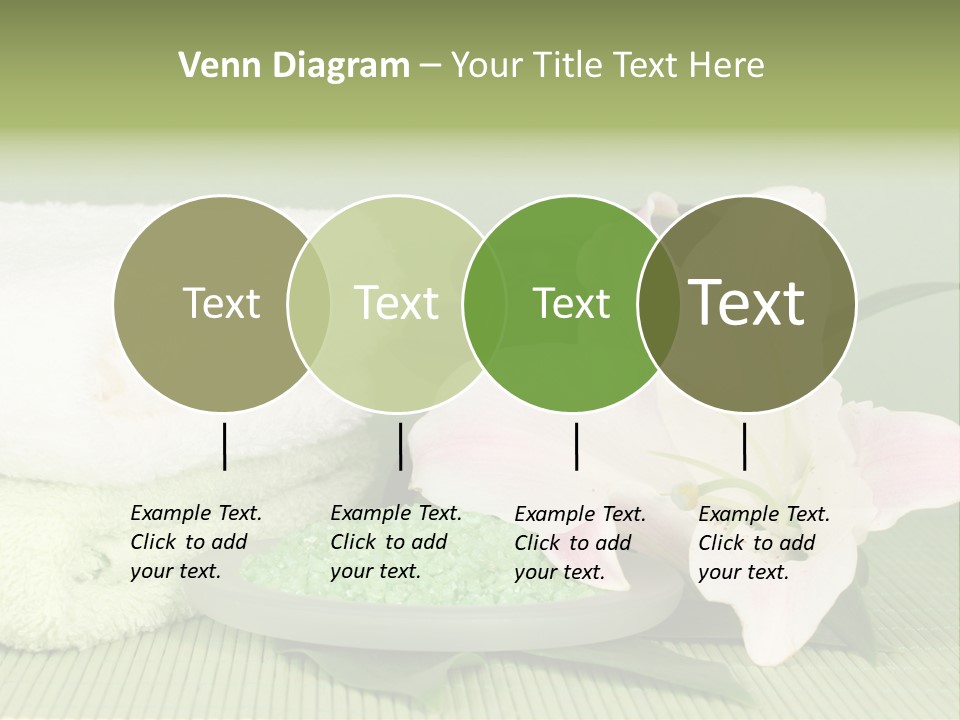 Venn Diagram – Your Title Text Here

Text

Text

Text

Text

Example Text. Click to add your text.

Example Text. Click to add your text.

Example Text. Click to add your text.

Example Text. Click to add your text.